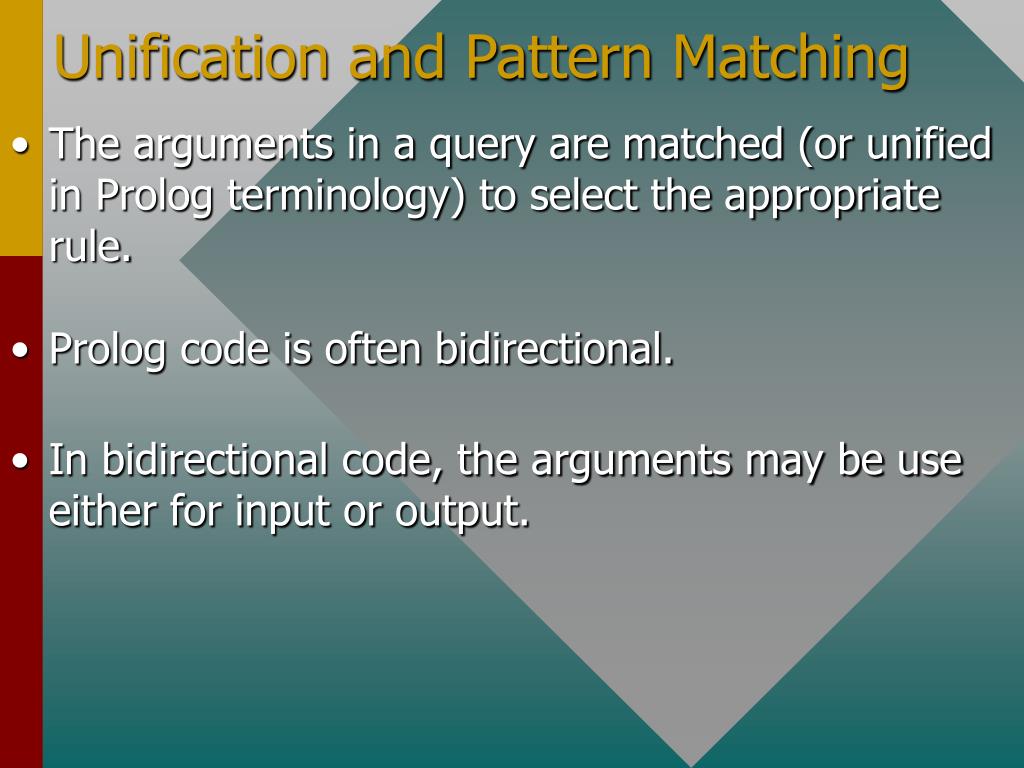 Unification and Pattern Matching

• The arguments in a query are matched (or unified in Prolog terminology) to select the appropriate rule.

• Prolog code is often bidirectional.

• In bidirectional code, the arguments may be use either for input or output.